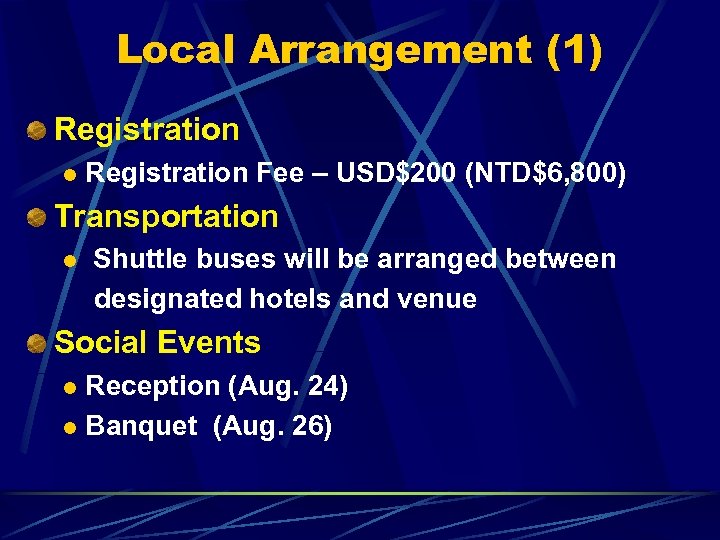 Local Arrangement (1)

Registration

Registration Fee – USD\$200 (NTD\$6,800)

Transportation

Shuttle buses will be arranged between designated hotels and venue

Social Events

Reception (Aug. 24)

Banquet (Aug. 26)